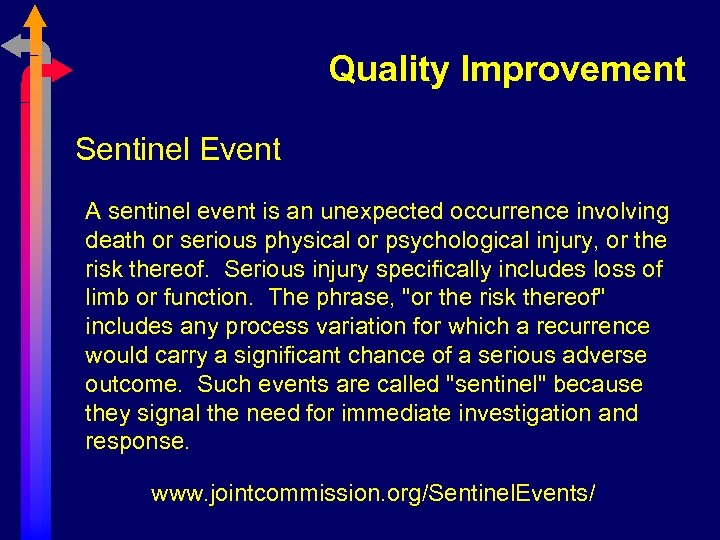 Quality Improvement

Sentinel Event

A sentinel event is an unexpected occurrence involving death or serious physical or psychological injury, or the risk thereof. Serious injury specifically includes loss of limb or function. The phrase, "or the risk thereof" includes any process variation for which a recurrence would carry a significant chance of a serious adverse outcome. Such events are called "sentinel" because they signal the need for immediate investigation and response.

www.jointcommission.org/SentinelEvents/